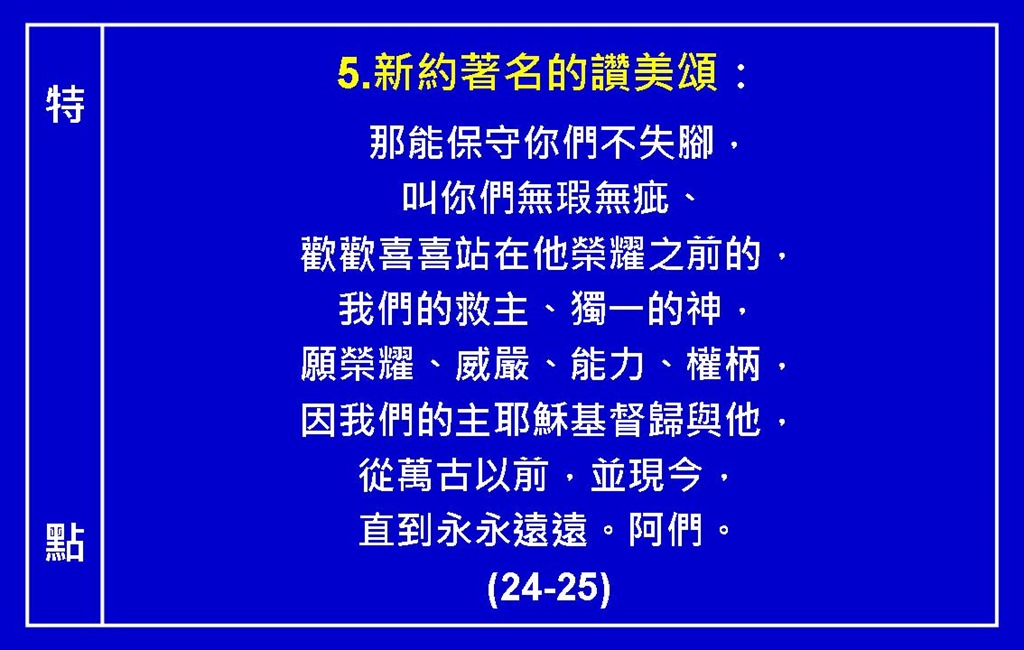 特

點

5.新約著名的讚美頌：

那能保守你們不失腳，
叫你們無瑕無疵、
歡歡喜喜站在他榮耀之前的，
我們的救主、獨一的神，
願榮耀、威嚴、能力、權柄，
因我們的主耶穌基督歸與他，
從萬古以前，並現今，
直到永永遠遠。阿們。
(24-25)